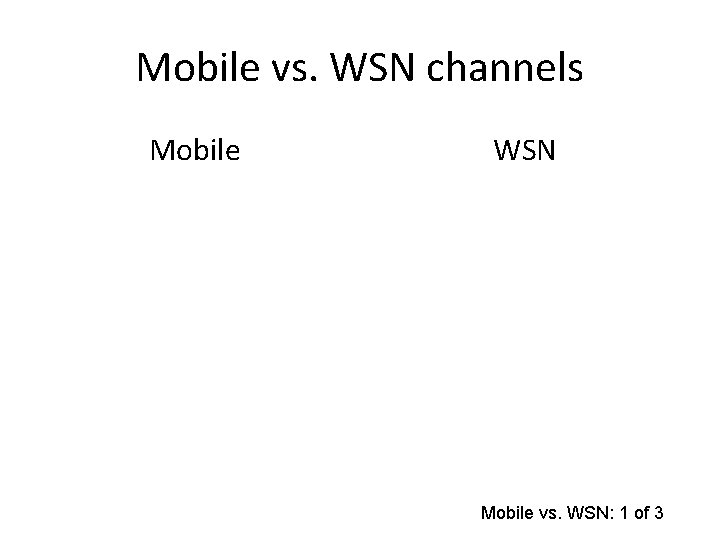 Mobile vs. WSN channels

Mobile

WSN

Mobile vs. WSN: 1 of 3